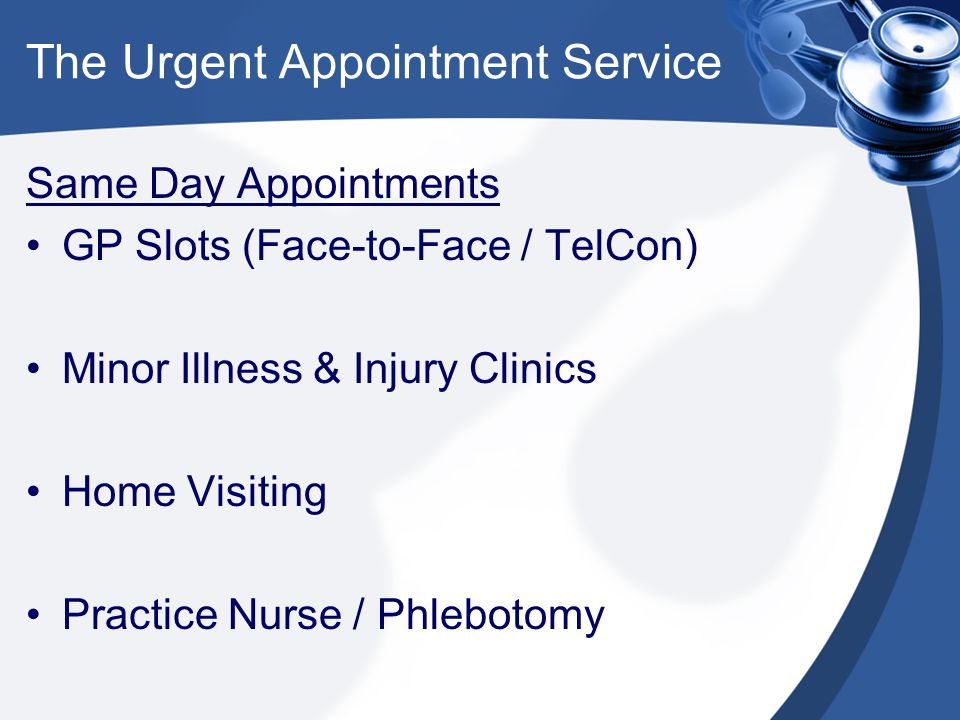 The Urgent Appointment Service

Same Day Appointments

• GP Slots (Face-to-Face / TelCon)

• Minor Illness & Injury Clinics

• Home Visiting

• Practice Nurse / Phlebotomy